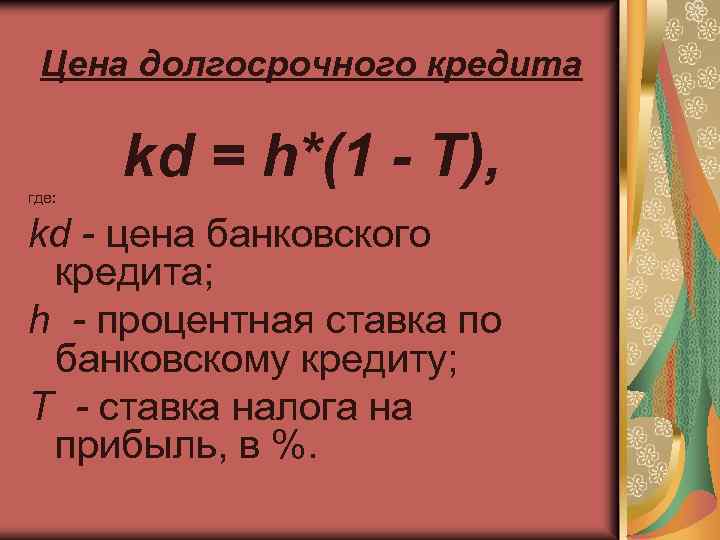 Цена долгосрочного кредита

$kd = h*(1 - T)$,

где:

$kd$ - цена банковского кредита;

$h$ - процентная ставка по банковскому кредиту;

$T$ - ставка налога на прибыль, в %.